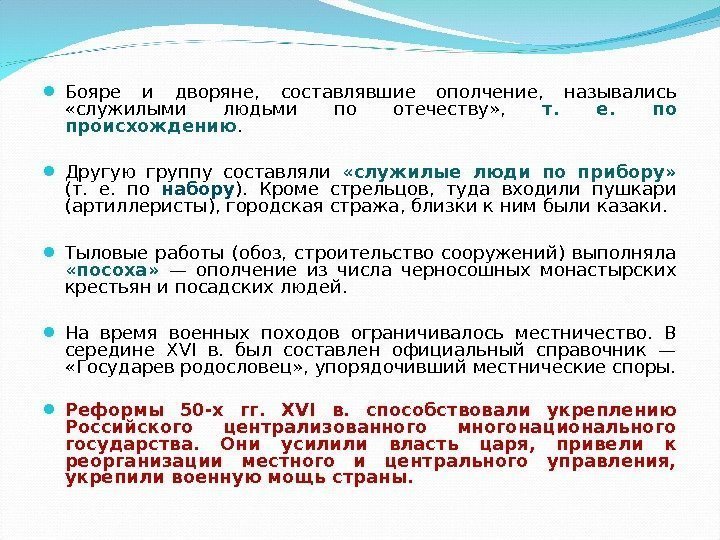 Бояре и дворяне, составлявшие ополчение, назывались «служилыми людьми по отечеству», т. е. по происхождению.

Другую группу составляли «служилые люди по прибору» (т. е. по набору). Кроме стрельцов, туда входили пушкари (артиллеристы), городская стража, близки к ним были казаки.

Тыловые работы (обоз, строительство сооружений) выполняла «посоха» — ополчение из числа черносошных монастырских крестьян и посадских людей.

На время военных походов ограничивалось местничество. В середине XVI в. был составлен официальный справочник — «Государев родословец», упорядочивший местнические споры.

Реформы 50-х гг. XVI в. способствовали укреплению Российского централизованного многонационального государства. Они усилили власть царя, привели к реорганизации местного и центрального управления, укрепили военную мощь страны.